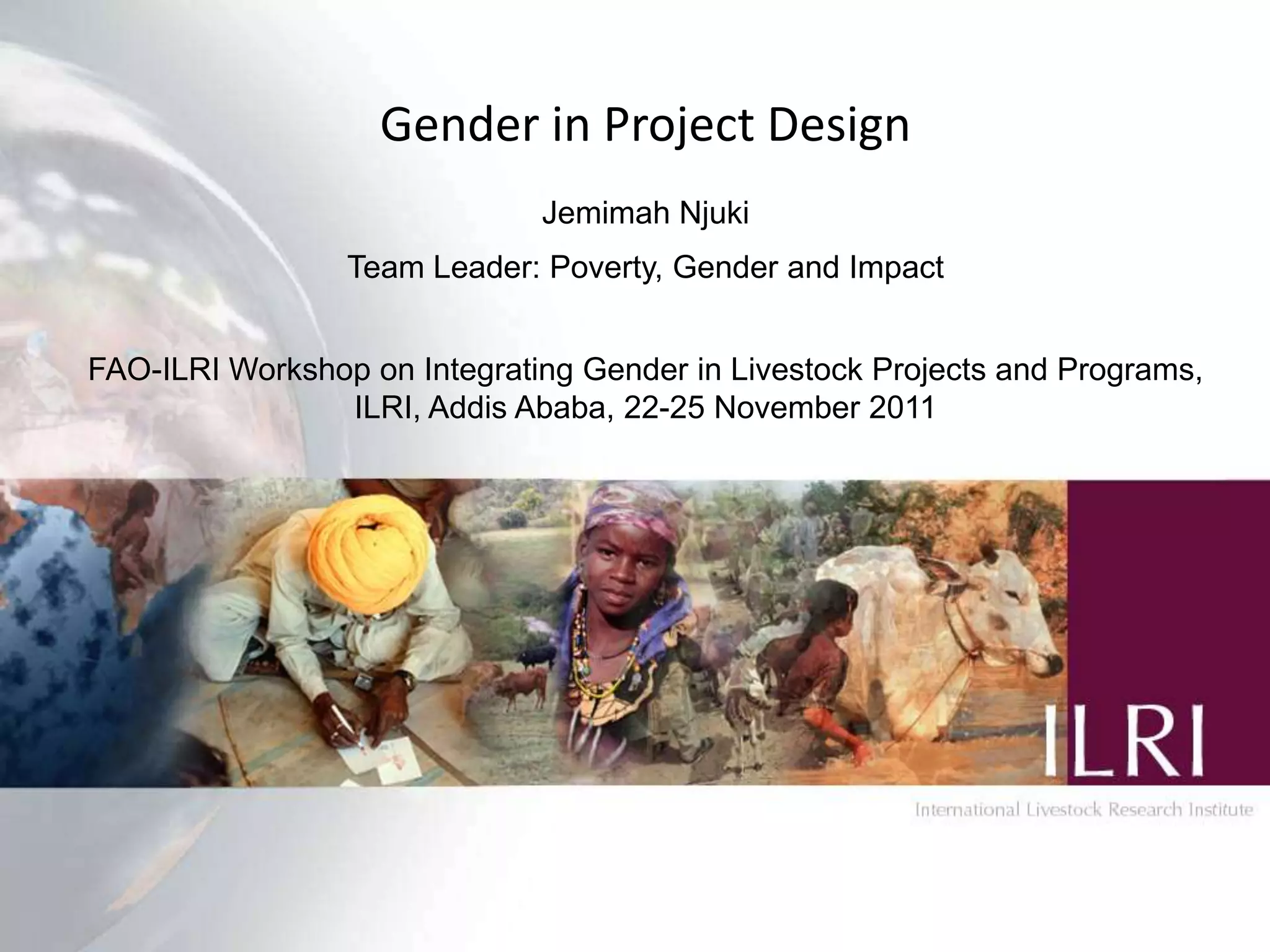 Gender in Project Design

Jemimah Njuki

Team Leader: Poverty, Gender and Impact

FAO-ILRI Workshop on Integrating Gender in Livestock Projects and Programs, ILRI, Addis Ababa, 22-25 November 2011

ILRI

International Livestock Research Institute